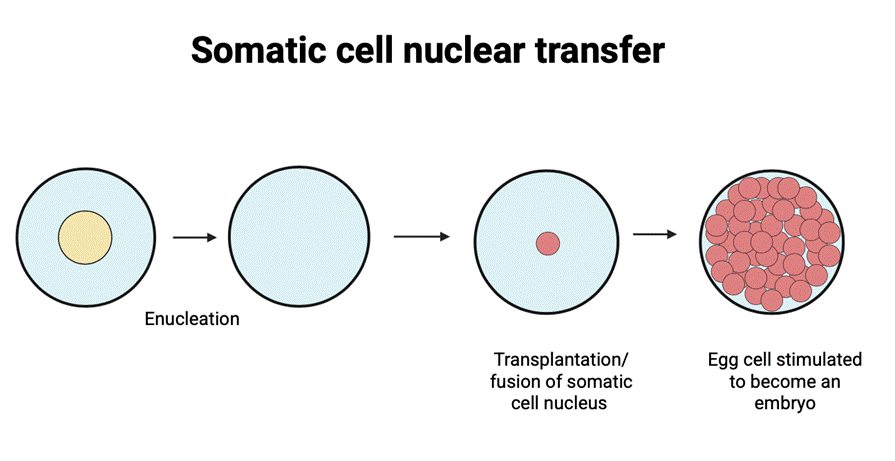 Somatic cell nuclear transfer

Enucleation

Transplantation/ fusion of somatic cell nucleus

Egg cell stimulated to become an embryo